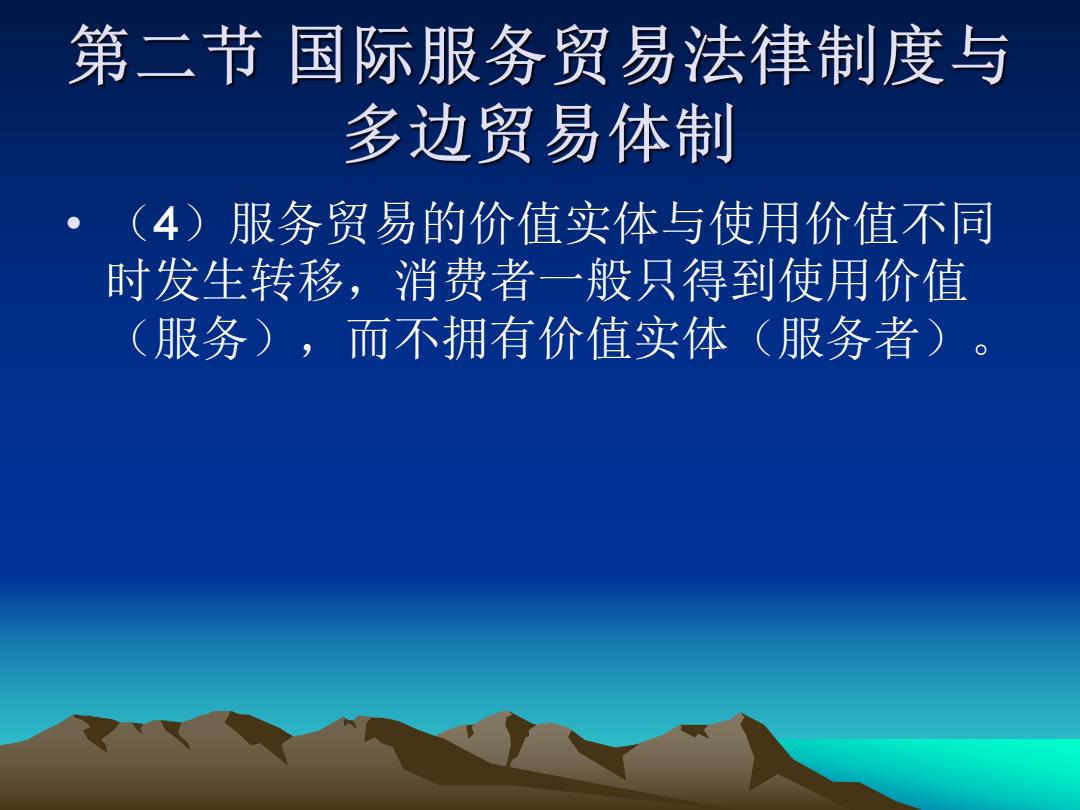 第二节 国际服务贸易法律制度与多边贸易体制

• （4）服务贸易的价值实体与使用价值不同时发生转移，消费者一般只得到使用价值（服务），而不拥有价值实体（服务者）。